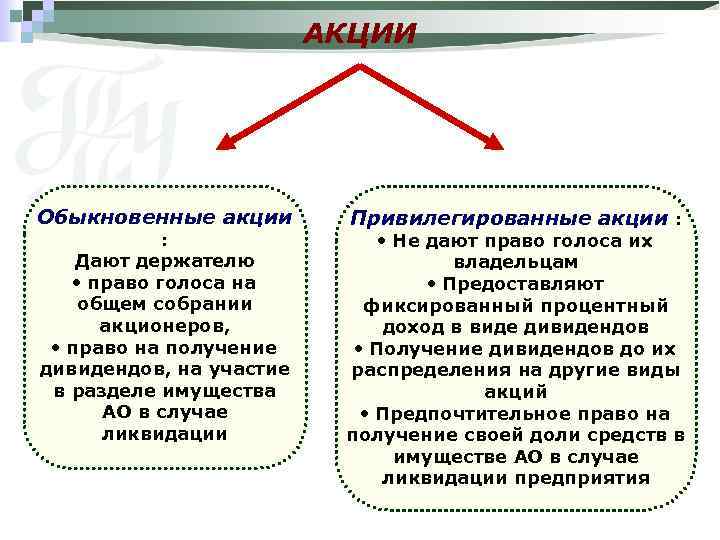 АКЦИИ

Обыкновенные акции :
Дают держателю
• право голоса на общем собрании акционеров,
• право на получение дивидендов, на участие в разделе имущества АО в случае ликвидации

Привилегированные акции :
• Не дают право голоса их владельцам
• Предоставляют фиксированный процентный доход в виде дивидендов
• Получение дивидендов до их распределения на другие виды акций
• Предпочтительное право на получение своей доли средств в имуществе АО в случае ликвидации предприятия